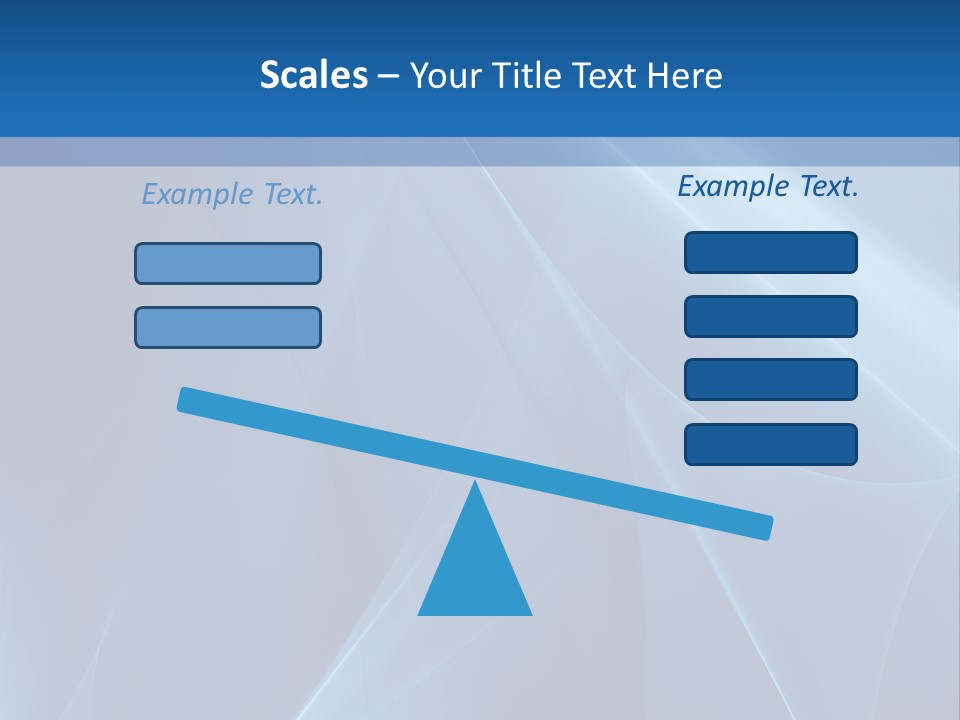 Scales – Your Title Text Here

Example Text.

Example Text.